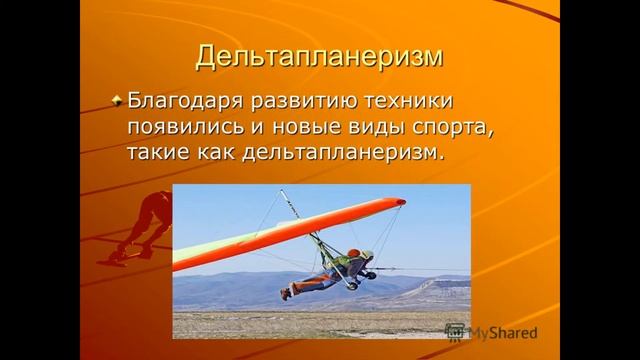 Дельтапланеризм

Благодаря развитию техники появились и новые виды спорта, такие как дельтапланеризм.

MyShared